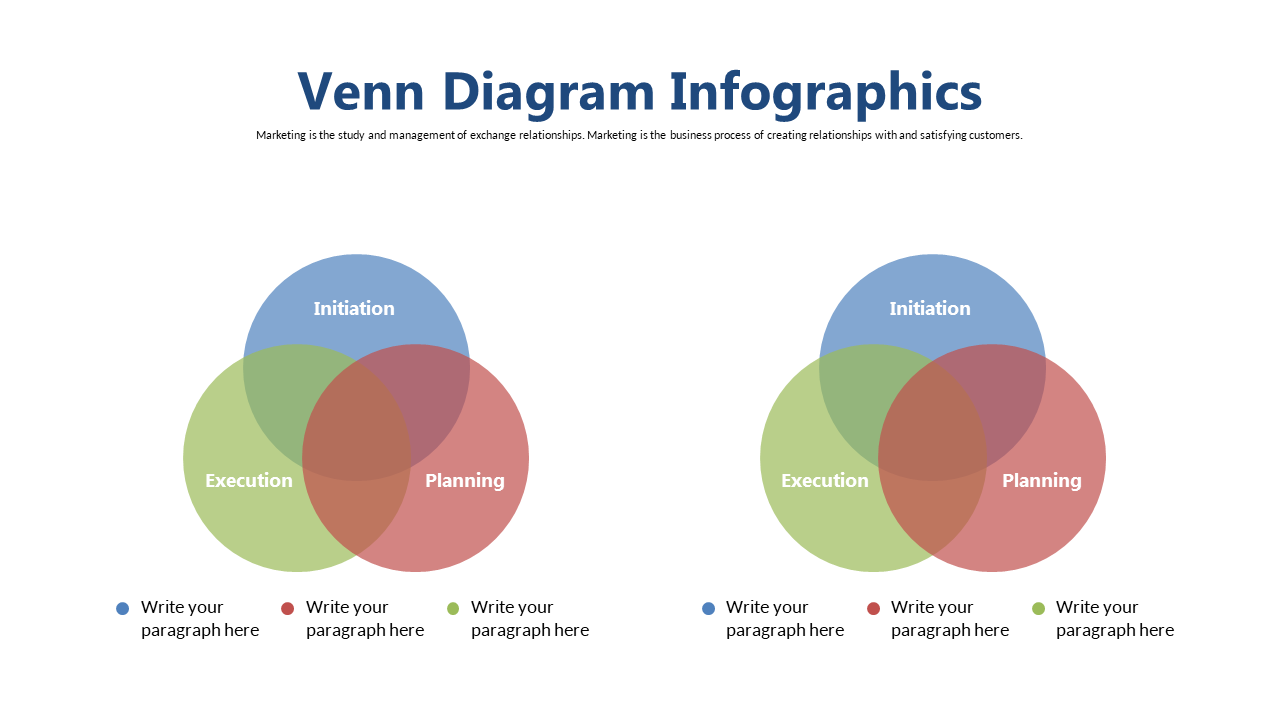 Venn Diagram Infographics

Marketing is the study and management of exchange relationships. Marketing is the business process of creating relationships with and satisfying customers.

Initiation

Execution

Planning

Write your paragraph here

Write your paragraph here

Write your paragraph here

Initiation

Execution

Planning

Write your paragraph here

Write your paragraph here

Write your paragraph here